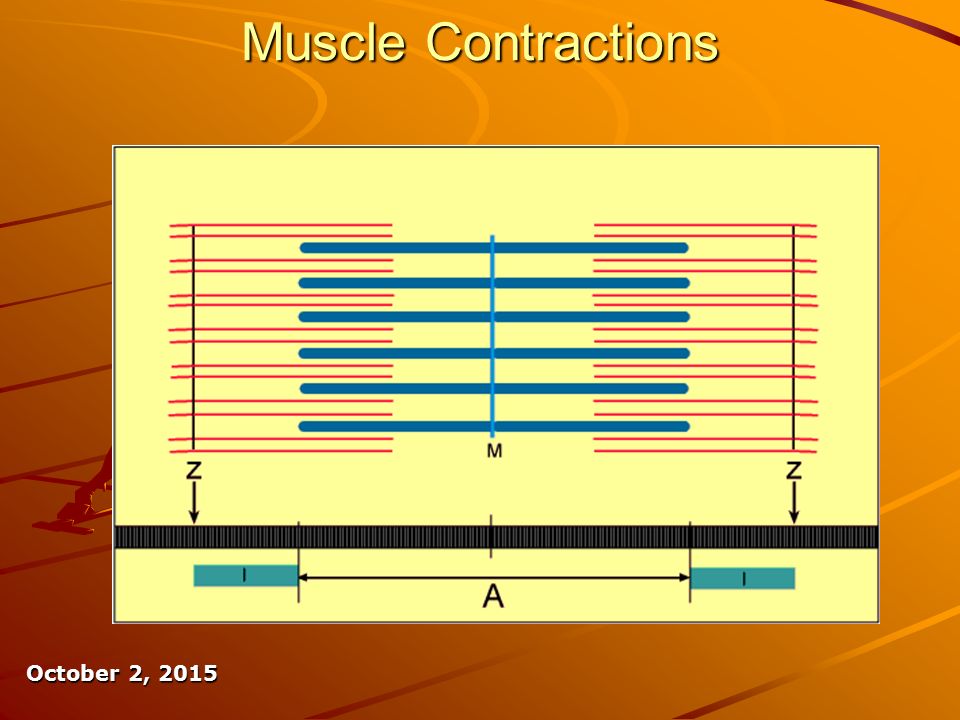 Muscle Contractions

M

Z

Z

I

A

I

October 2, 2015